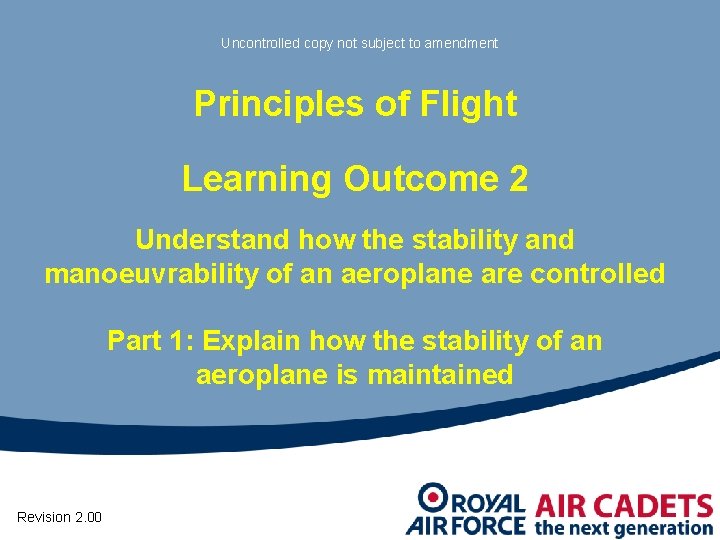 Uncontrolled copy not subject to amendment

Principles of Flight

Learning Outcome 2

Understand how the stability and manoeuvrability of an aeroplane are controlled

Part 1: Explain how the stability of an aeroplane is maintained

Revision 2.00

ROYAL AIR FORCE AIR CADETS the next generation